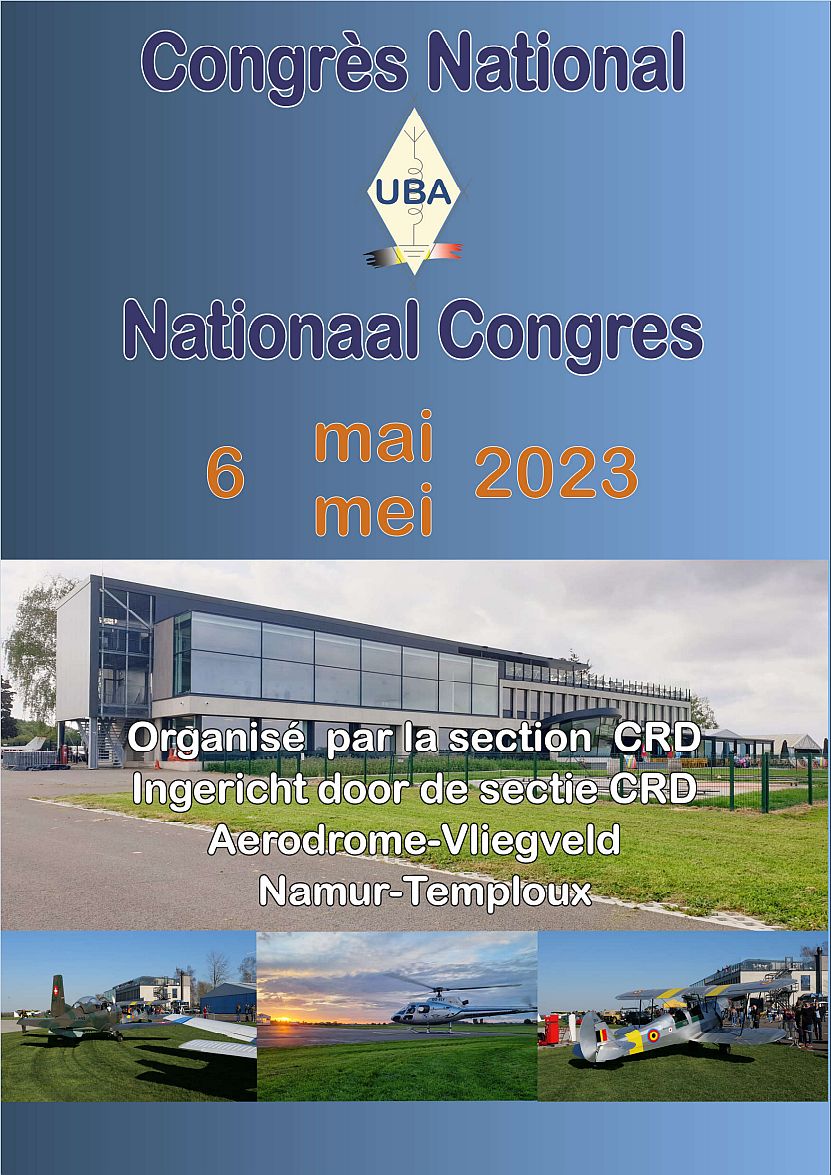 Congrès National

UBA

Nationaal Congres

6 mai mei 2023

Organisé par la section CRD
Ingericht door de sectie CRD
Aerodrome-Vliegveld
Namur-Temploux